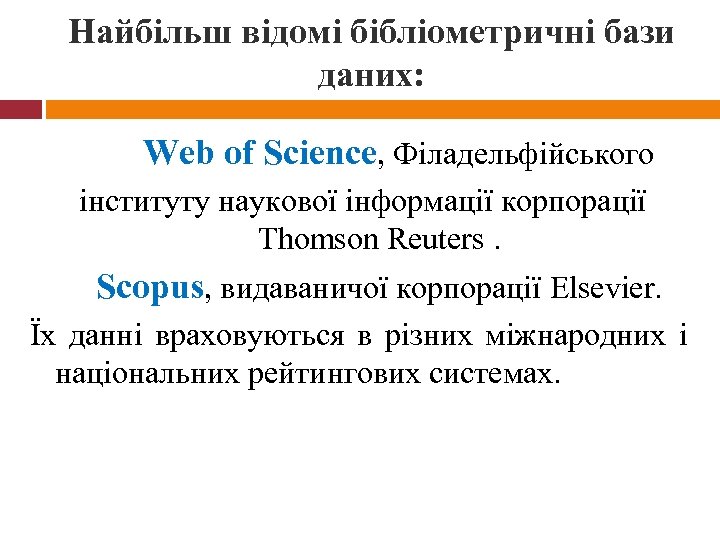 Найбільш відомі бібліометричні бази даних:

Web of Science, Філадельфійського інституту наукової інформації корпорації Thomson Reuters .

Scopus, видаваничої корпорації Elsevier.

Їх данні враховуються в різних міжнародних і національних рейтингових системах.